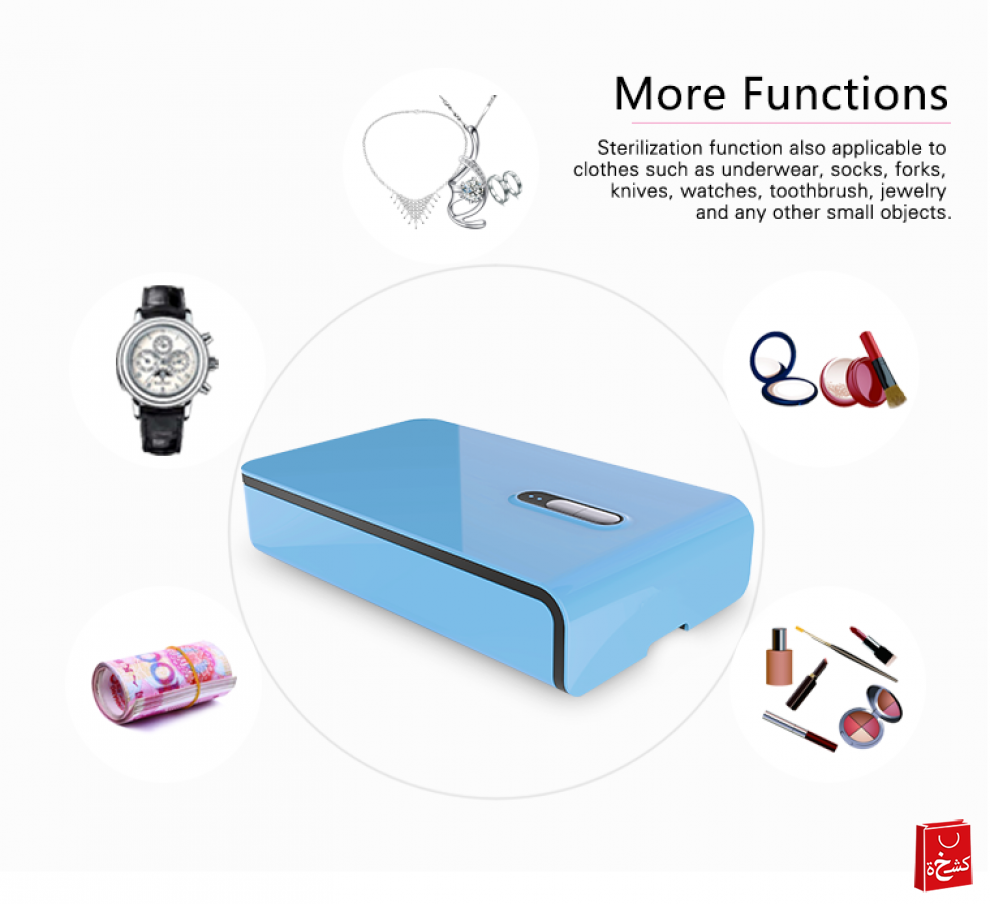 More Functions

Sterilization function also applicable to clothes such as underwear, socks, forks, knives, watches, toothbrush, jewelry and any other small objects.

كشخة